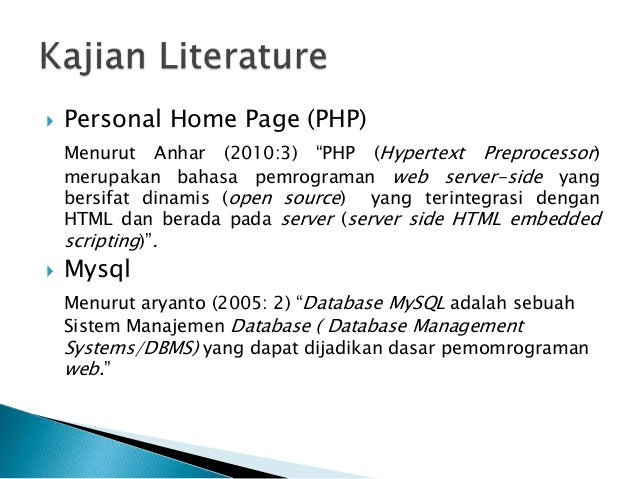 Kajian Literature

Personal Home Page (PHP)

Menurut Anhar (2010:3) “PHP (Hypertext Preprocessor) merupakan bahasa pemrograman web server-side yang bersifat dinamis (open source) yang terintegrasi dengan HTML dan berada pada server (server side HTML embedded scripting)”.

Mysql

Menurut aryanto (2005: 2) “Database MySQL adalah sebuah Sistem Manajemen Database ( Database Management Systems/DBMS) yang dapat dijadikan dasar pemomrograman web.”